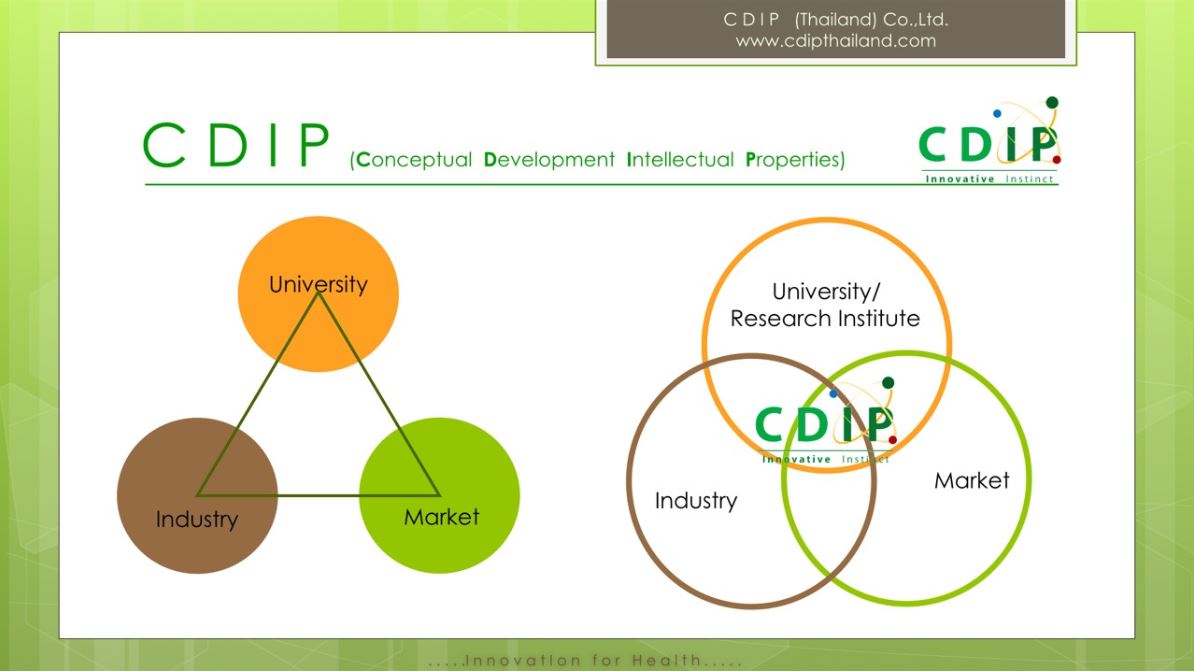 C D I P (Thailand) Co.,Ltd.
www.cdipthailand.com

C D I P (Conceptual Development Intellectual Properties)

CDIP
Innovative Instinct

University

Industry

Market

University/
Research Institute

CDIP
Innovative Instinct

Industry

Market

.....Innovation for Health.....